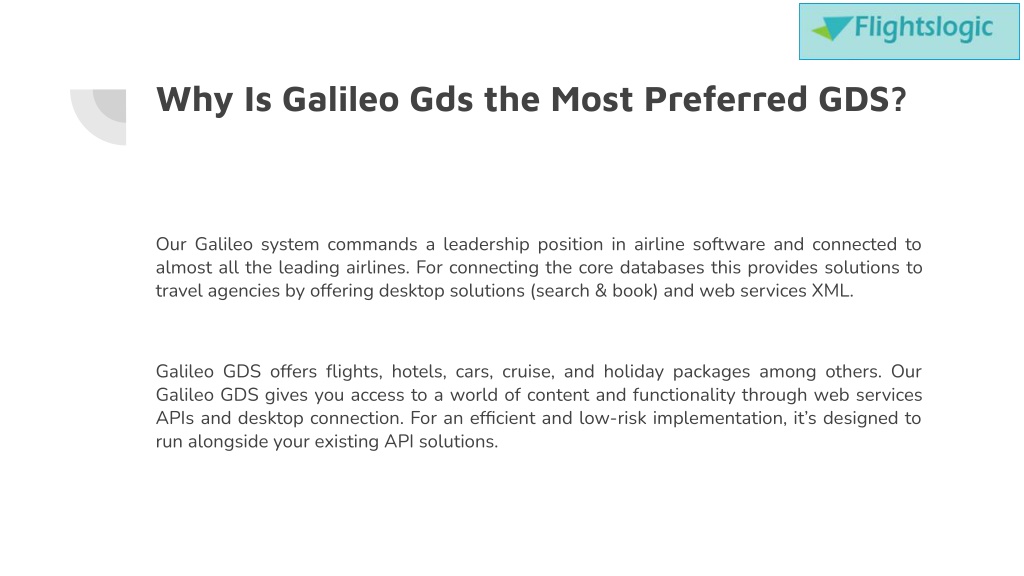 Flightslogic

Why Is Galileo Gds the Most Preferred GDS?

Our Galileo system commands a leadership position in airline software and connected to almost all the leading airlines. For connecting the core databases this provides solutions to travel agencies by offering desktop solutions (search & book) and web services XML.

Galileo GDS offers flights, hotels, cars, cruise, and holiday packages among others. Our Galileo GDS gives you access to a world of content and functionality through web services APIs and desktop connection. For an efficient and low-risk implementation, it's designed to run alongside your existing API solutions.